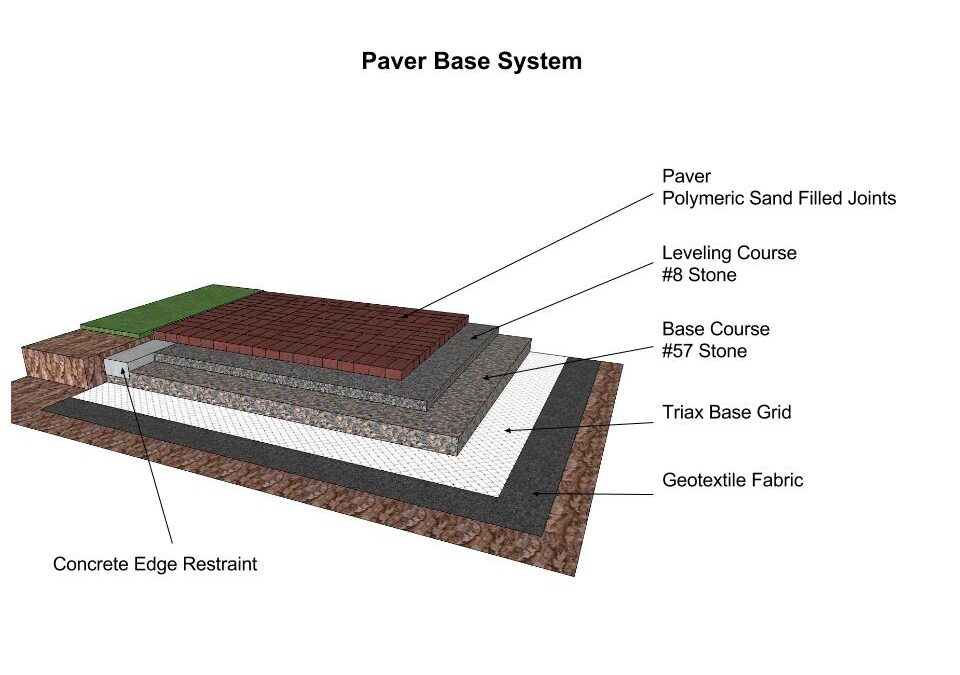 Paver Base System

Paver
Polymeric Sand Filled Joints

Leveling Course
#8 Stone

Base Course
#57 Stone

Triax Base Grid

Geotextile Fabric

Concrete Edge Restraint